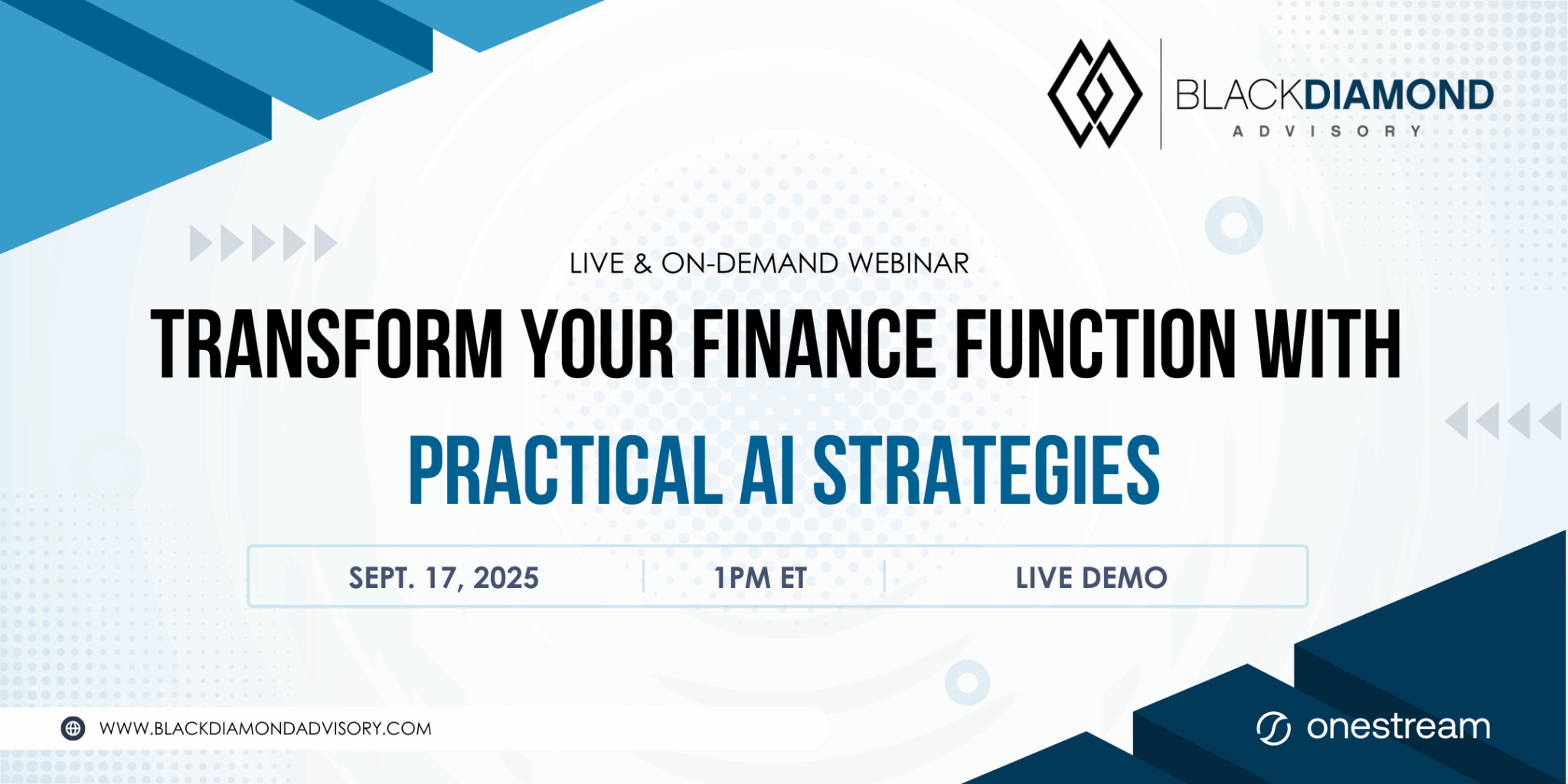 BLACKDIAMOND
ADVISORY

LIVE & ON-DEMAND WEBINAR

TRANSFORM YOUR FINANCE FUNCTION WITH

PRACTICAL AI STRATEGIES

SEPT. 17, 2025 | 1PM ET | LIVE DEMO

WWW.BLACKDIAMONDADVISORY.COM

onestream